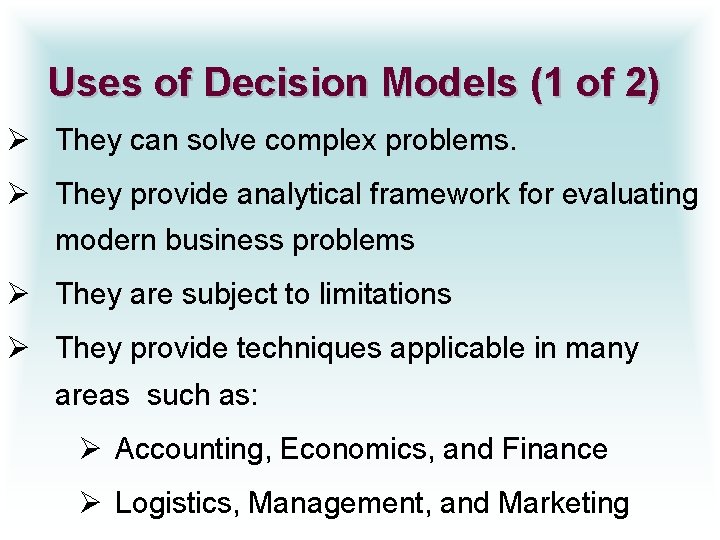 Uses of Decision Models (1 of 2)

➢ They can solve complex problems.

➢ They provide analytical framework for evaluating modern business problems

➢ They are subject to limitations

➢ They provide techniques applicable in many areas such as:

➢ Accounting, Economics, and Finance

➢ Logistics, Management, and Marketing